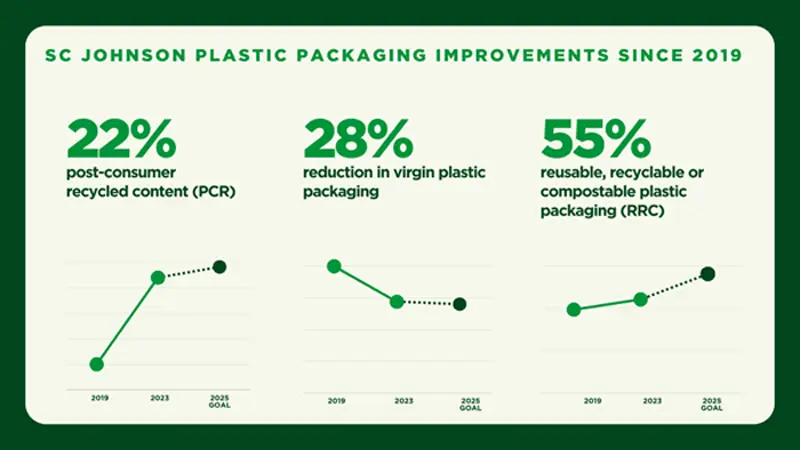 SC JOHNSON PLASTIC PACKAGING IMPROVEMENTS SINCE 2019

22%
post-consumer recycled content (PCR)

2019 2023 2025 GOAL

28%
reduction in virgin plastic packaging

2019 2023 2025 GOAL

55%
reusable, recyclable or compostable plastic packaging (RRC)

2019 2023 2025 GOAL